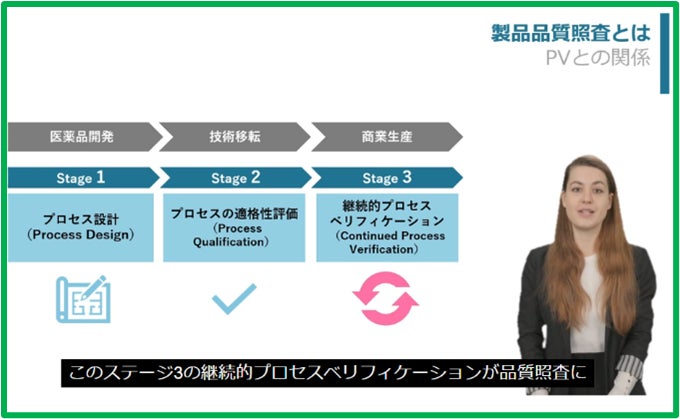 製品品質照査とは
PVとの関係

医薬品開発

技術移転

商業生産

Stage 1

Stage 2

Stage 3

プロセス設計
(Process Design)

プロセスの適格性評価
(Process Qualification)

継続的プロセスベリフィケーション
(Continued Process Verification)

このステージ3の継続的プロセスベリフィケーションが品質照査に